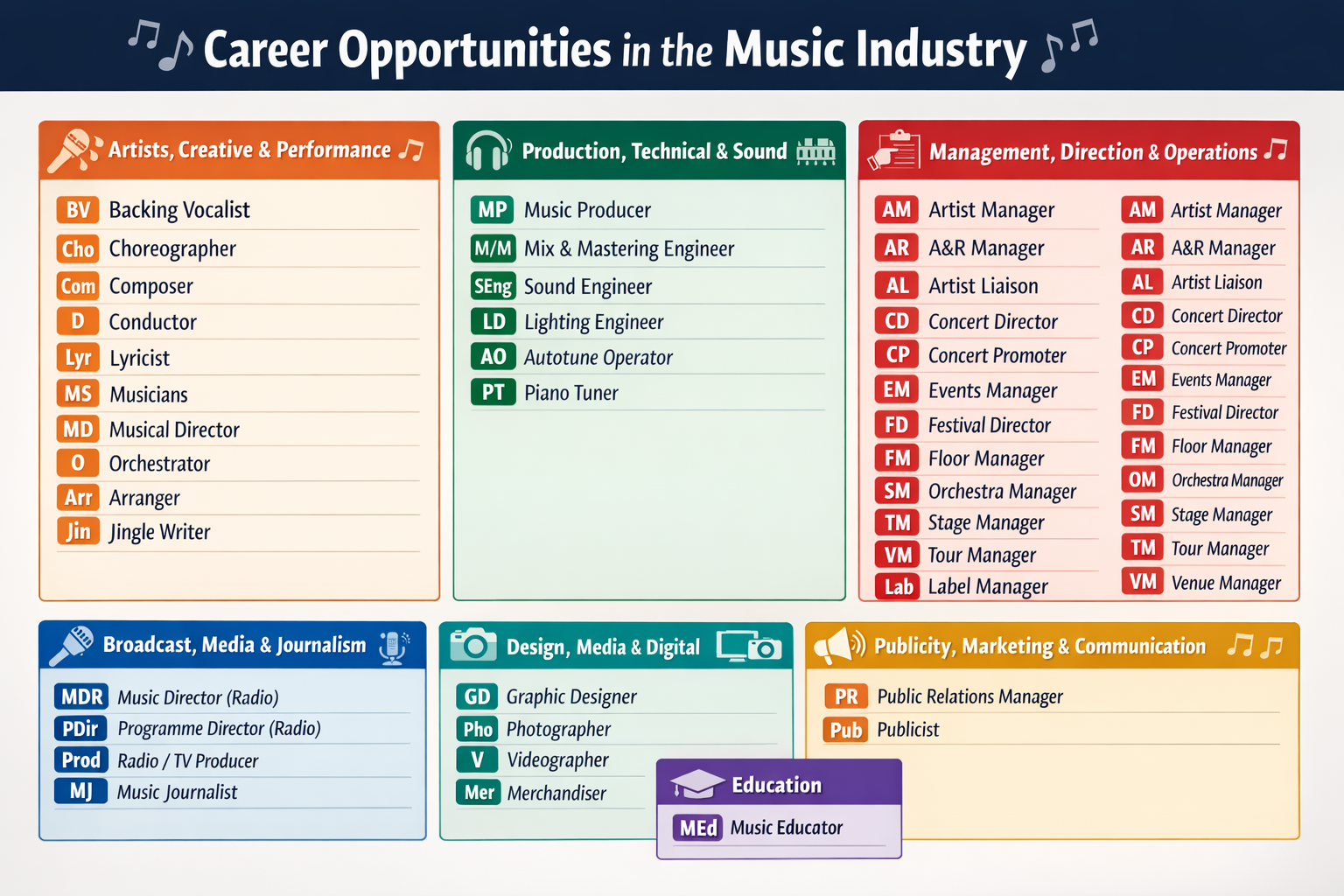 Career Opportunities in the Music Industry

Artists, Creative & Performance

BV Backing Vocalist
Cho Choreographer
Com Composer
D Conductor
Lyr Lyricist
MS Musicians
MD Musical Director
O Orchestrator
Arr Arranger
Jin Jingle Writer

Production, Technical & Sound

MP Music Producer
M/M Mix & Mastering Engineer
SEng Sound Engineer
LD Lighting Engineer
AO Autotune Operator
PT Piano Tuner

Management, Direction & Operations

AM Artist Manager
AR A&R Manager
AL Artist Liaison
CD Concert Director
CP Concert Promoter
EM Events Manager
FD Festival Director
FM Floor Manager
SM Orchestra Manager
TM Stage Manager
VM Tour Manager
Lab Label Manager

AM Artist Manager
AR A&R Manager
AL Artist Liaison
CD Concert Director
CP Concert Promoter
EM Events Manager
FD Festival Director
FM Floor Manager
OM Orchestra Manager
SM Stage Manager
TM Tour Manager
VM Venue Manager

Broadcast, Media & Journalism

MDR Music Director (Radio)
PDir Programme Director (Radio)
Prod Radio / TV Producer
MJ Music Journalist

Design, Media & Digital

GD Graphic Designer
Pho Photographer
V Videographer
Mer Merchandiser

Education

MEd Music Educator

Publicity, Marketing & Communication

PR Public Relations Manager
Pub Publicist